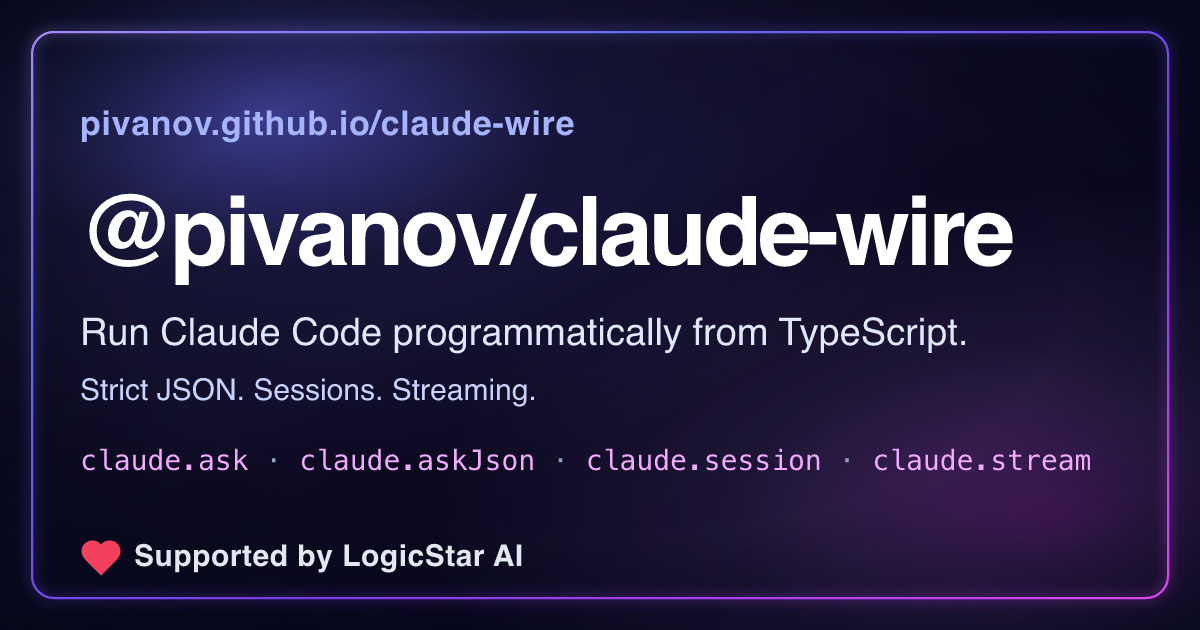 pivanov.github.io/claude-wire

@pivanov/claude-wire

Run Claude Code programmatically from TypeScript.

Strict JSON. Sessions. Streaming.

claude.ask · claude.askJson · claude.session · claude.stream

Supported by LogicStar AI